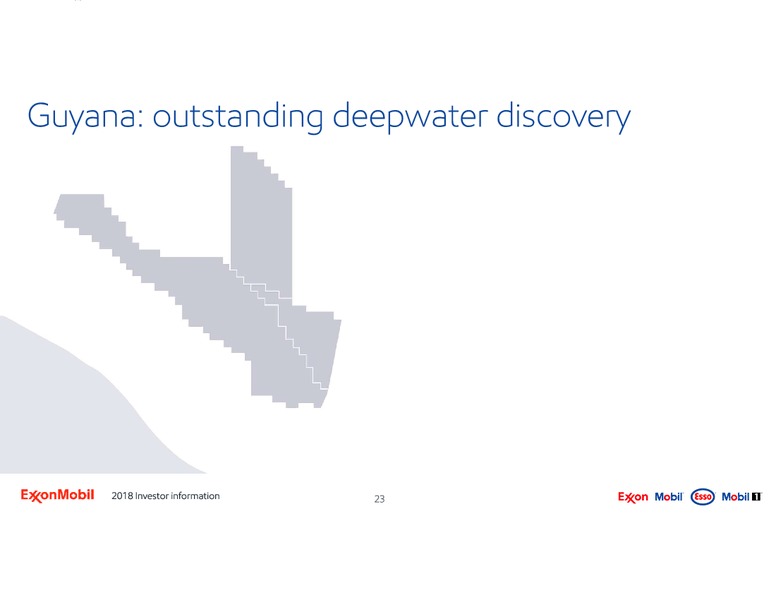 Guyana: outstanding deepwater discovery

ExxonMobil 2018 Investor information

23

Exxon Mobil Esso Mobil 1